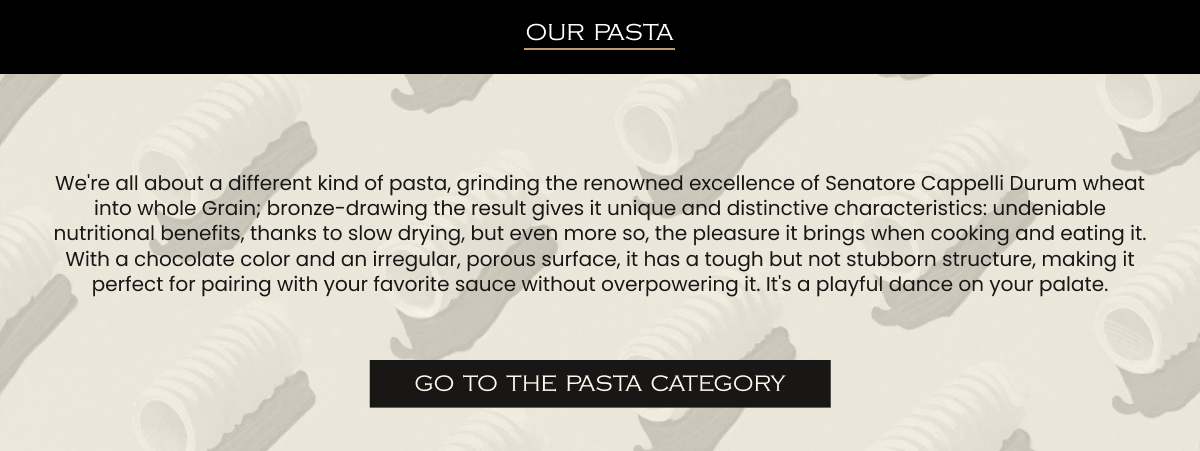 OUR PASTA

We're all about a different kind of pasta, grinding the renowned excellence of Senatore Cappelli Durum wheat into whole Grain; bronze-drawing the result gives it unique and distinctive characteristics: undeniable nutritional benefits, thanks to slow drying, but even more so, the pleasure it brings when cooking and eating it. With a chocolate color and an irregular, porous surface, it has a tough but not stubborn structure, making it perfect for pairing with your favorite sauce without overpowering it. It's a playful dance on your palate.

GO TO THE PASTA CATEGORY